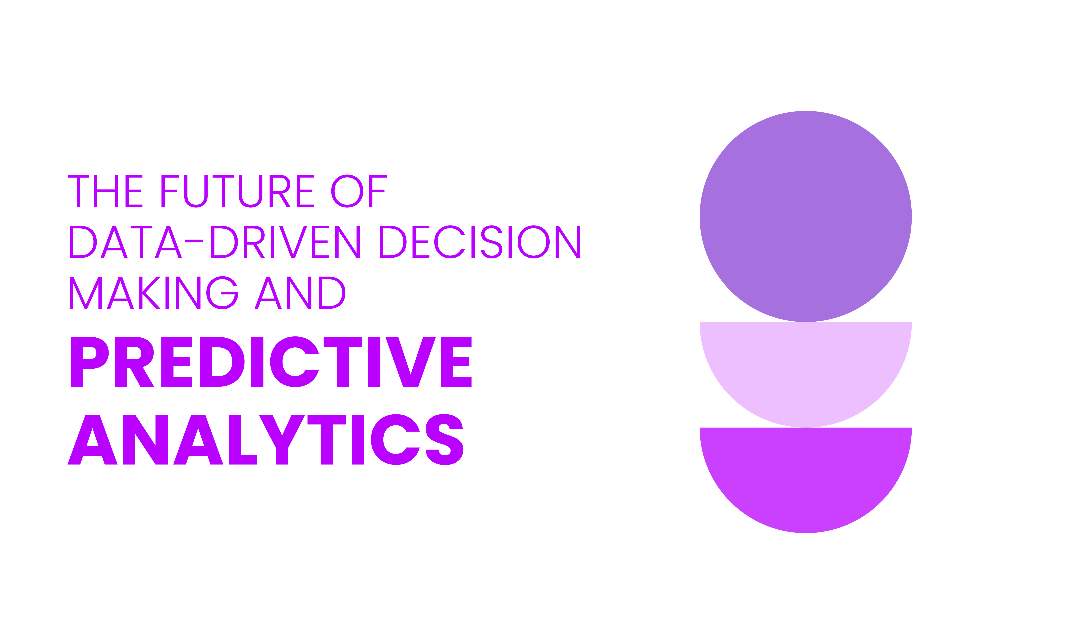 THE FUTURE OF DATA-DRIVEN DECISION MAKING AND

PREDICTIVE ANALYTICS